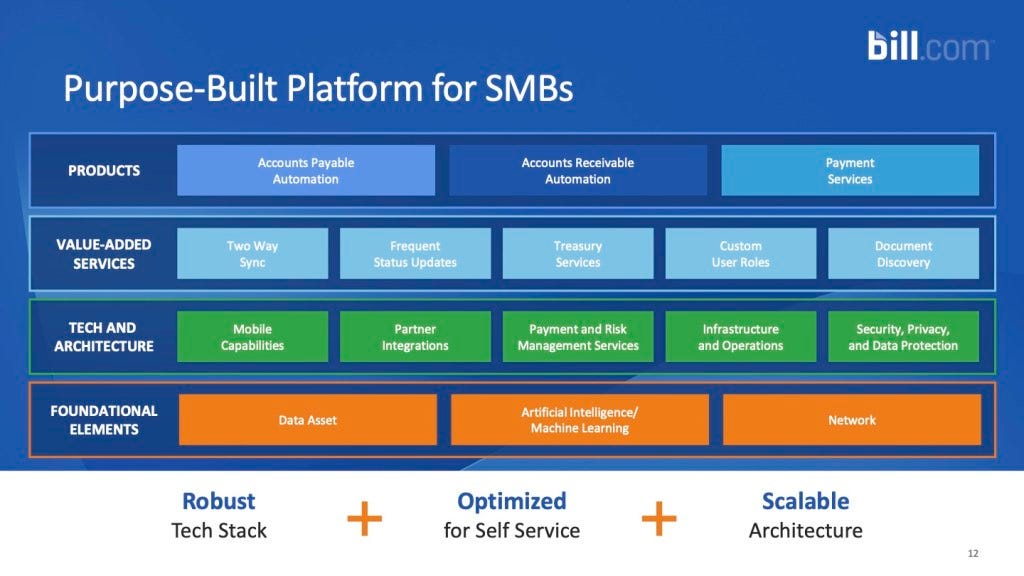 bill.com

Purpose-Built Platform for SMBs

PRODUCTS
Accounts Payable Automation
Accounts Receivable Automation
Payment Services

VALUE-ADDED SERVICES
Two Way Sync
Frequent Status Updates
Treasury Services
Custom User Roles
Document Discovery

TECH AND ARCHITECTURE
Mobile Capabilities
Partner Integrations
Payment and Risk Management Services
Infrastructure and Operations
Security, Privacy, and Data Protection

FOUNDATIONAL ELEMENTS
Data Asset
Artificial Intelligence/ Machine Learning
Network

Robust Tech Stack + Optimized for Self Service + Scalable Architecture

12